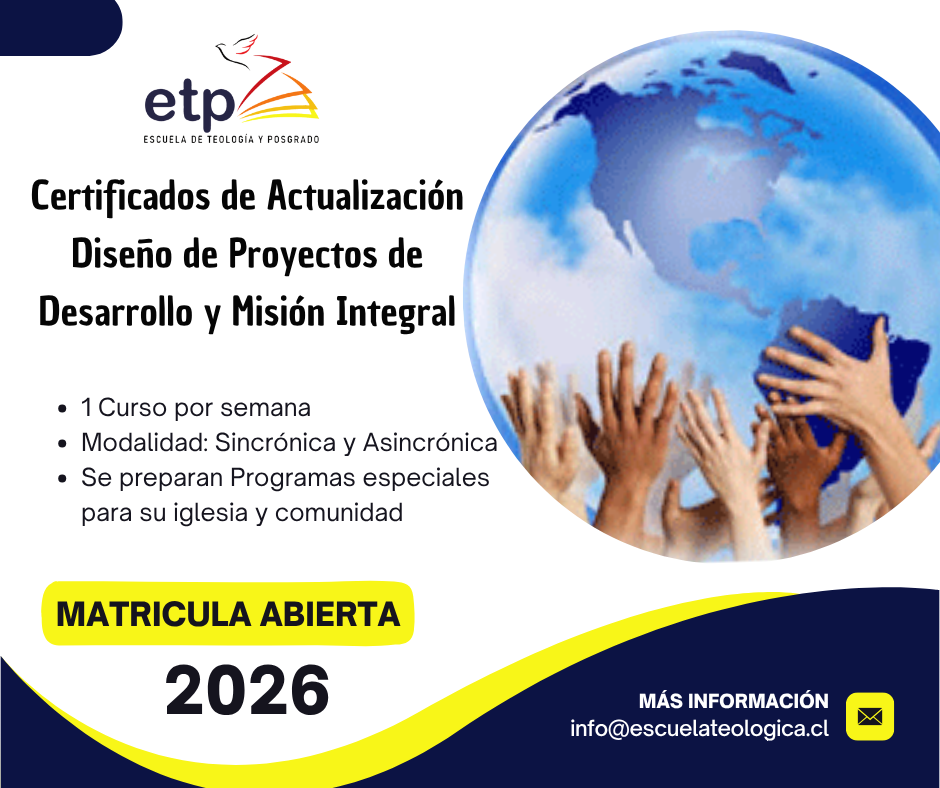 etp
ESCUELA DE TEOLOGÍA Y POSGRADO

Certificados de Actualización
Diseño de Proyectos de Desarrollo y Misión Integral

- 1 Curso por semana
- Modalidad: Sincrónica y Asincrónica
- Se preparan Programas especiales para su iglesia y comunidad

MATRICULA ABIERTA

2026

MÁS INFORMACIÓN
info@escuelateologica.cl